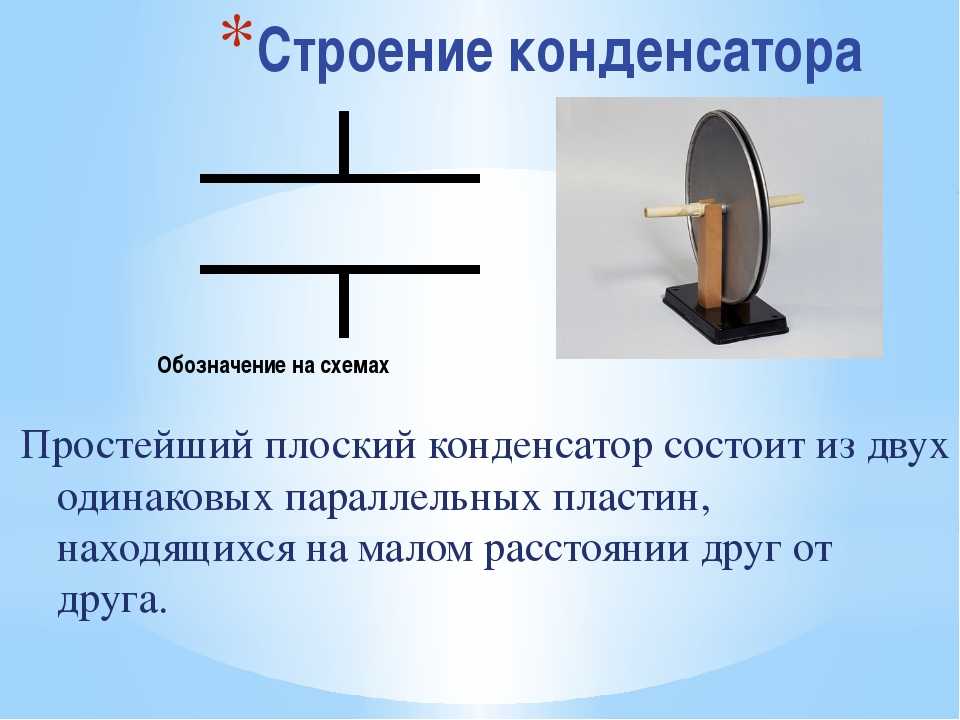 *Строение конденсатора

Обозначение на схемах

Простейший плоский конденсатор состоит из двух одинаковых параллельных пластин, находящихся на малом расстоянии друг от друга.